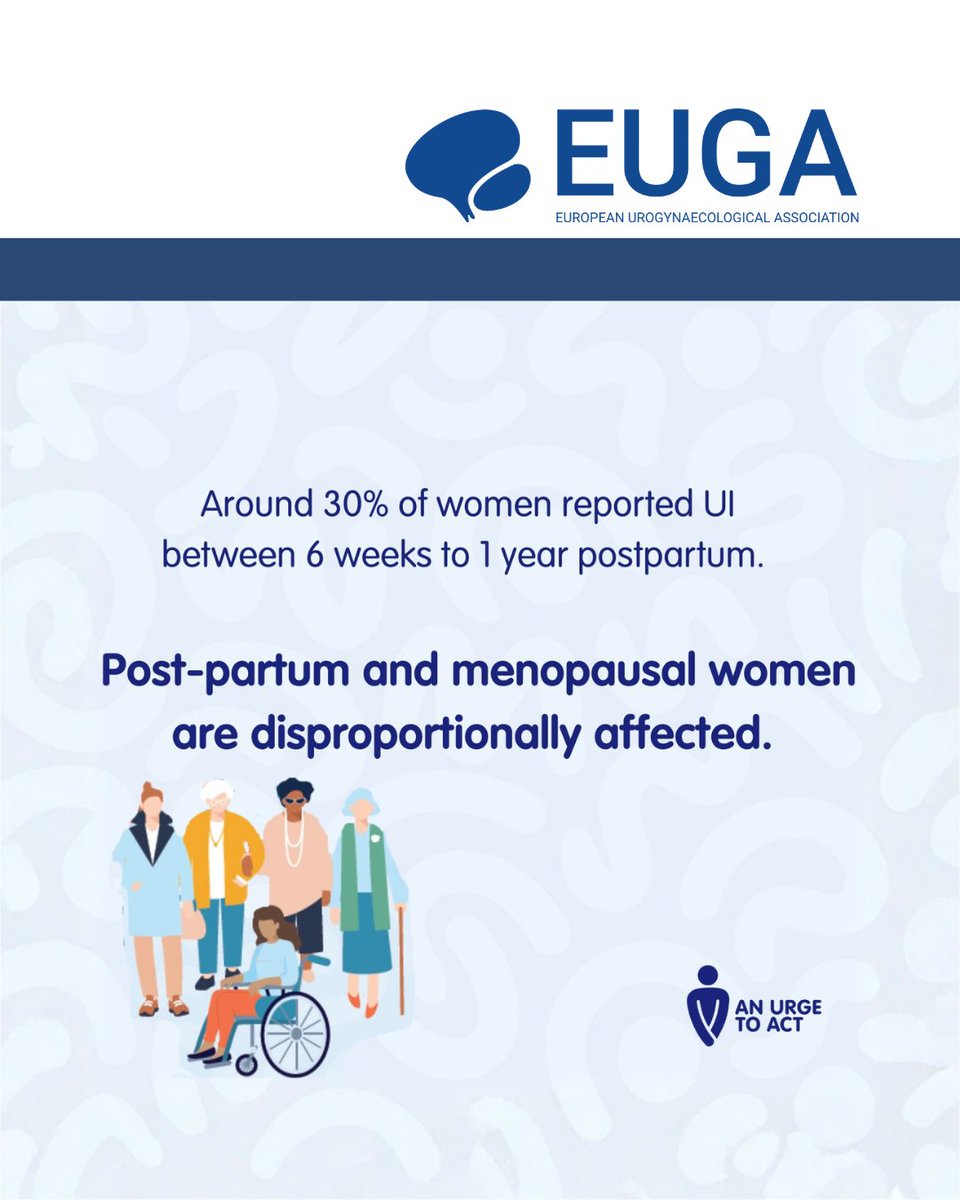 EUGA
EUROPEAN UROGYNAECOLOGICAL ASSOCIATION

Around 30% of women reported UI between 6 weeks to 1 year postpartum.

Post-partum and menopausal women are disproportionally affected.

AN URGE TO ACT